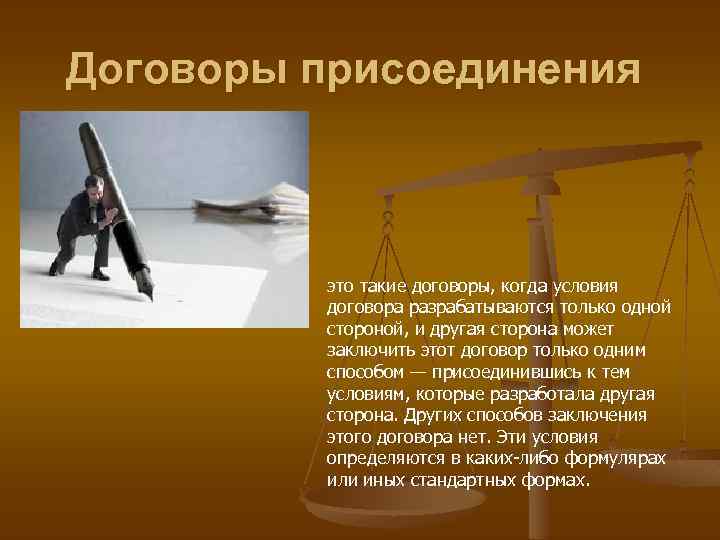 Договоры присоединения

это такие договоры, когда условия договора разрабатываются только одной стороной, и другая сторона может заключить этот договор только одним способом — присоединившись к тем условиям, которые разработала другая сторона. Других способов заключения этого договора нет. Эти условия определяются в каких-либо формулярах или иных стандартных формах.